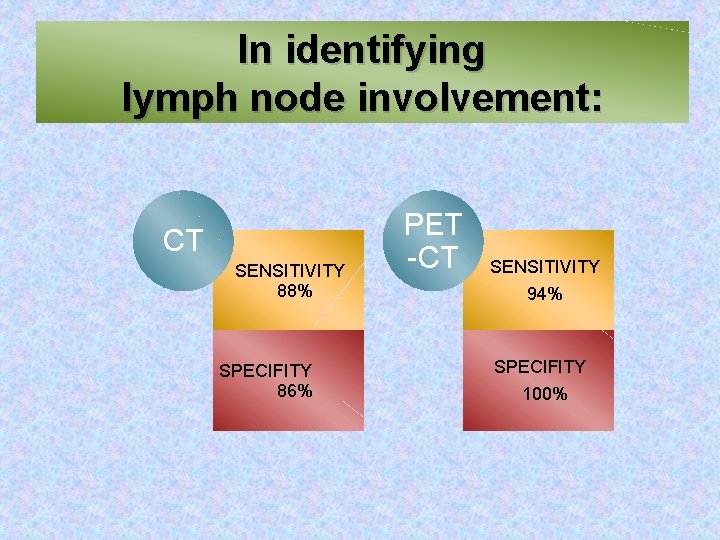 In identifying lymph node involvement:

CT

SENSITIVITY 88%

SPECIFITY 86%

PET -CT

SENSITIVITY 94%

SPECIFITY 100%